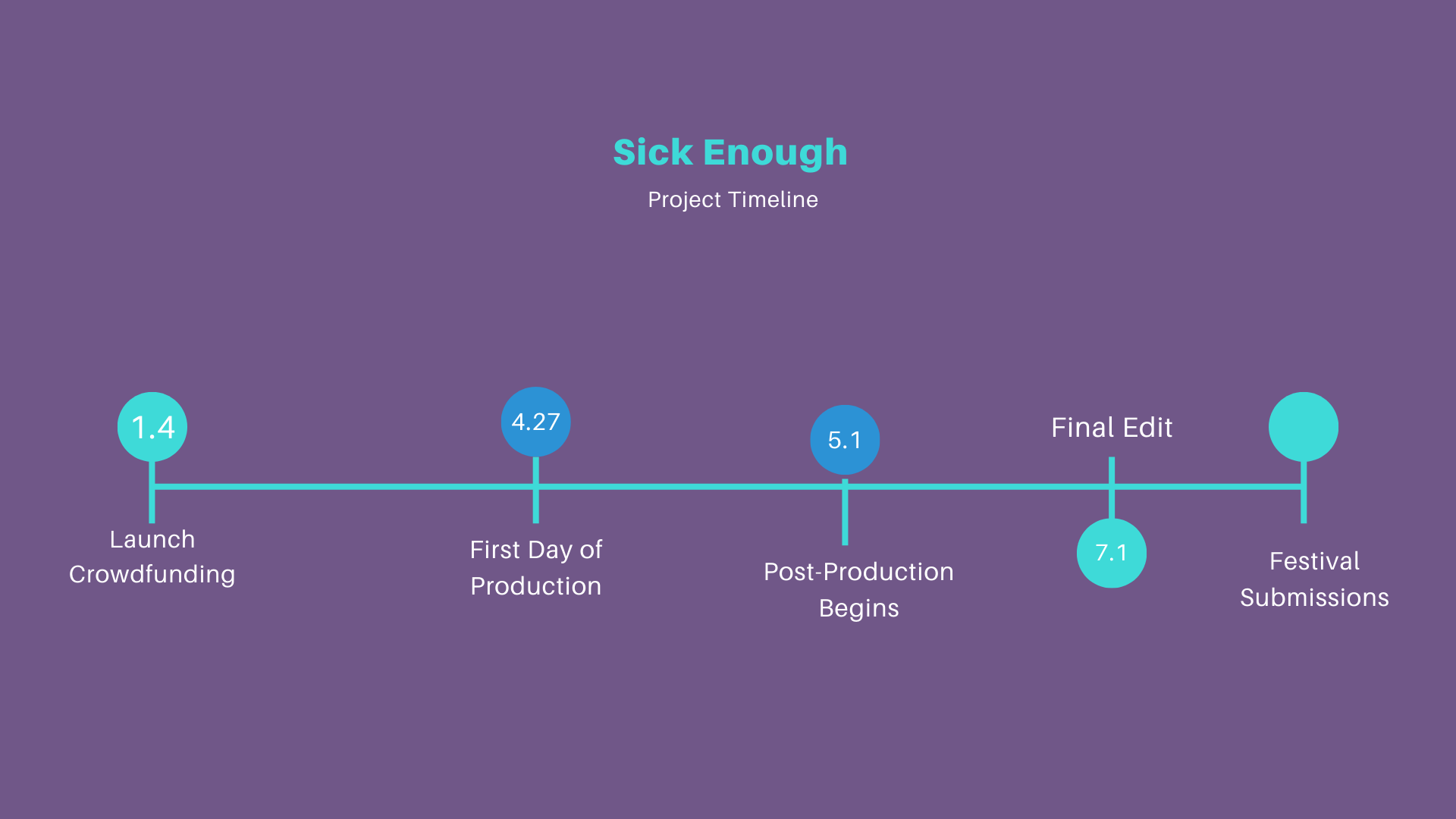 Sick Enough

Project Timeline

1.4

Launch Crowdfunding

4.27

First Day of Production

5.1

Post-Production Begins

Final Edit

7.1

Festival Submissions